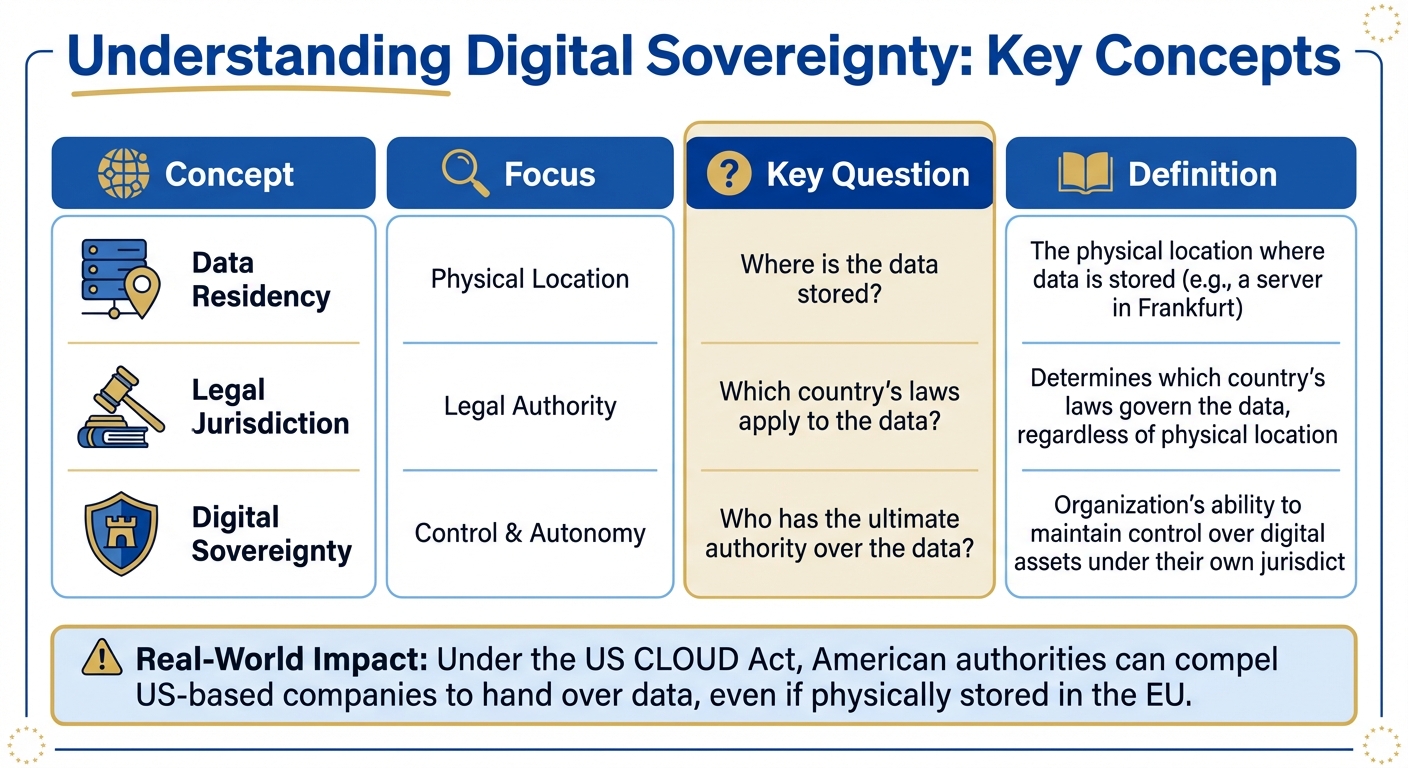 Understanding Digital Sovereignty: Key Concepts

| Concept | Focus | Key Question | Definition |
|---|---|---|---|
| Data Residency | Physical Location | Where is the data stored? | The physical location where data is stored (e.g., a server in Frankfurt) |
| Legal Jurisdiction | Legal Authority | Which country's laws apply to the data? | Determines which country's laws govern the data, regardless of physical location |
| Digital Sovereignty | Control & Autonomy | Who has the ultimate authority over the data? | Organization's ability to maintain control over digital assets under their own jurisdict |

Real-World Impact: Under the US CLOUD Act, American authorities can compel US-based companies to hand over data, even if physically stored in the EU.